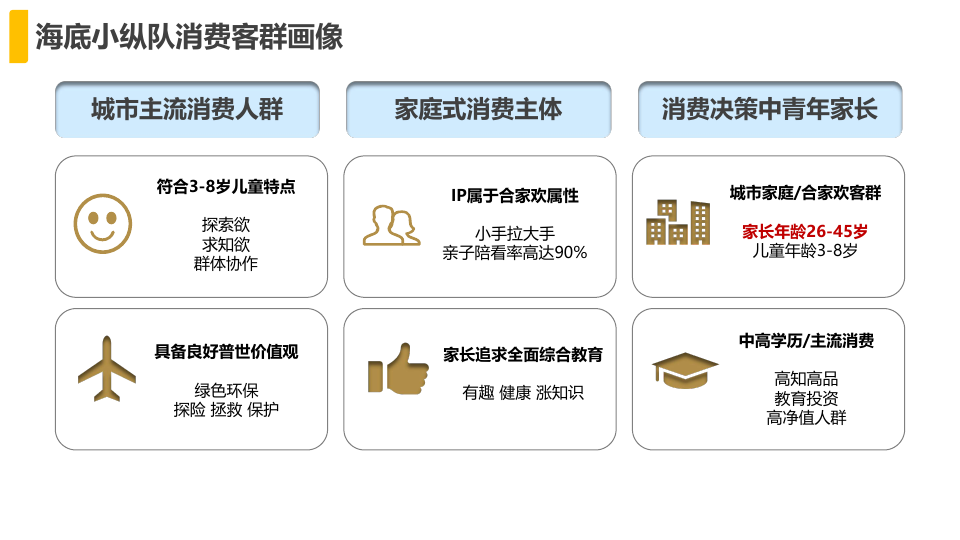 海底小纵队消费客群画像

城市主流消费人群

符合3-8岁儿童特点

探索欲
求知欲
群体协作

具备良好普世价值观

绿色环保
探险 拯救 保护

家庭式消费主体

IP属于合家欢属性

小手拉大手
亲子陪看率高达90%

家长追求全面综合教育

有趣 健康 涨知识

消费决策中青年家长

城市家庭/合家欢客群

家长年龄26-45岁
儿童年龄3-8岁

中高学历/主流消费

高知高品
教育投资
高净值人群